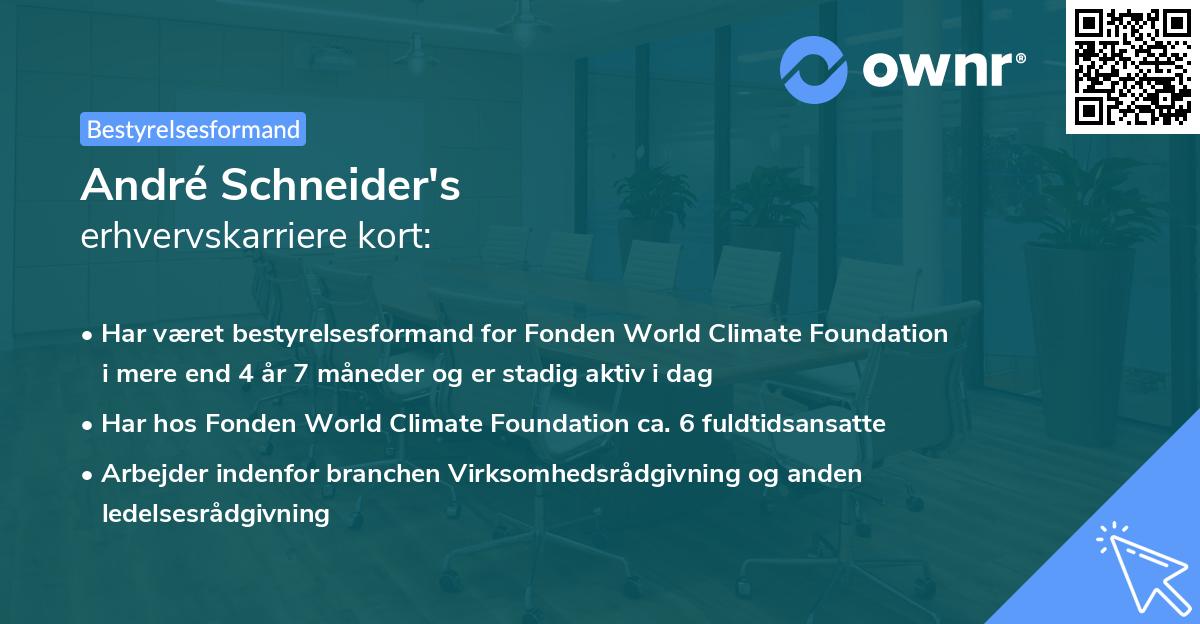 ownr®

Bestyrelsesformand

André Schneider's
erhvervskarriere kort:

• Har været bestyrelsesformand for Fonden World Climate Foundation i mere end 4 år 7 måneder og er stadig aktiv i dag
• Har hos Fonden World Climate Foundation ca. 6 fuldtidsansatte
• Arbejder indenfor branchen Virksomhedsrådgivning og anden ledelsesrådgivning